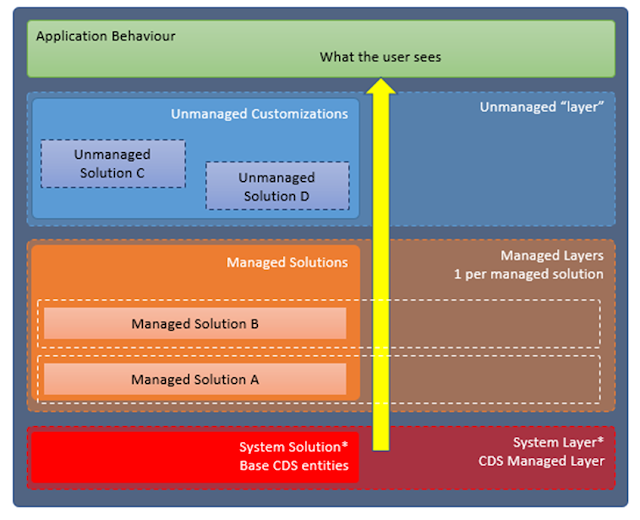 Application Behaviour

What the user sees

Unmanaged Customizations

Unmanaged "layer"

Unmanaged Solution C

Unmanaged Solution D

Managed Solutions

Managed Layers
1 per managed solution

Managed Solution B

Managed Solution A

System Solution*
Base CDS entities

System Layer*
CDS Managed Layer